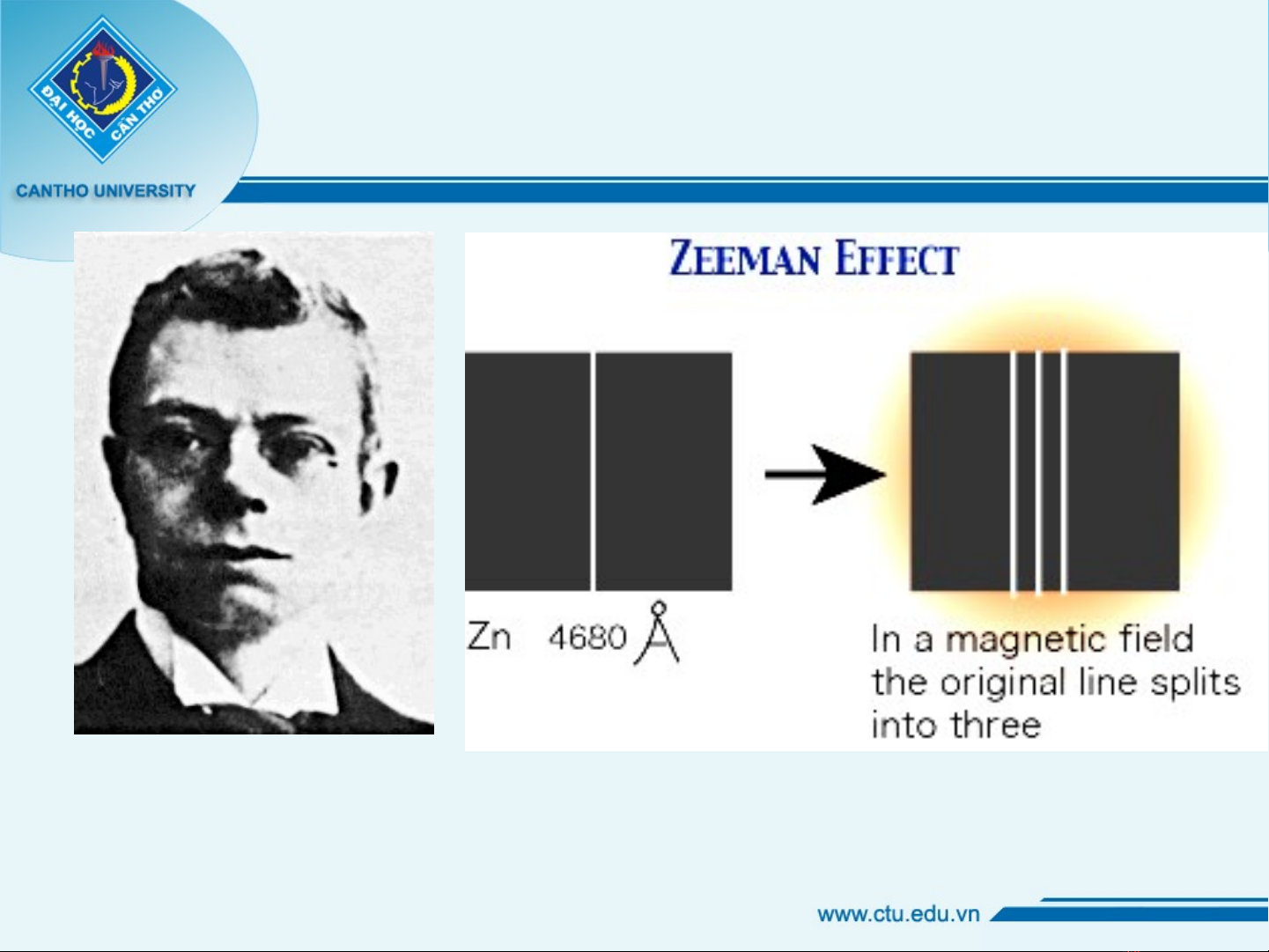 ĐẠI HỌC CẦN THƠ
CANTHO UNIVERSITY

ZEEMAN EFFECT

Zn 4680 Å

In a magnetic field the original line splits into three

www.ctu.edu.vn